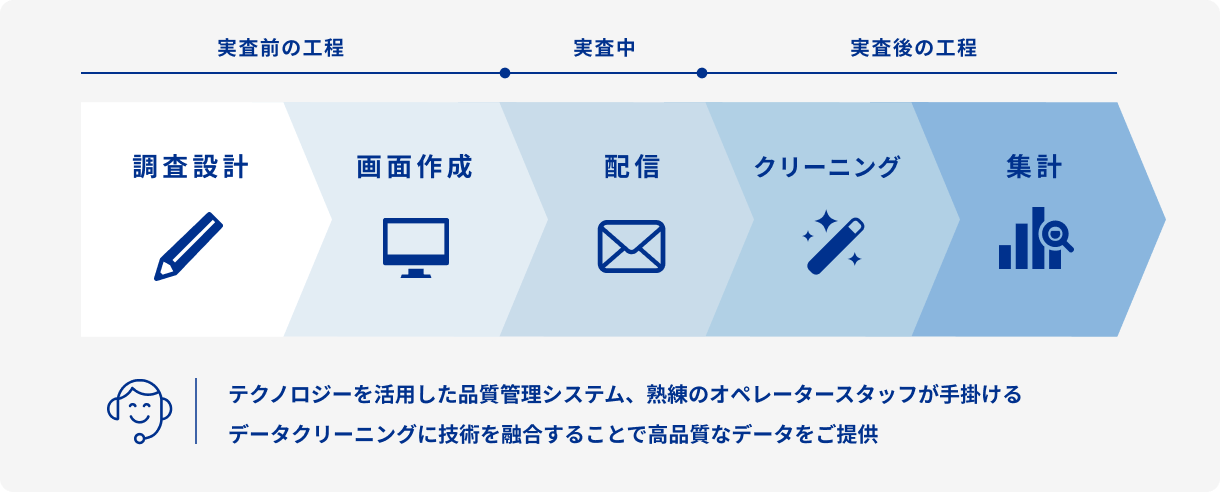 実査前の工程

実査中

実査後の工程

調査設計

画面作成

配信

クリーニング

集計

テクノロジーを活用した品質管理システム、熟練のオペレータースタッフが手掛けるデータクリーニングに技術を融合することで高品質なデータをご提供